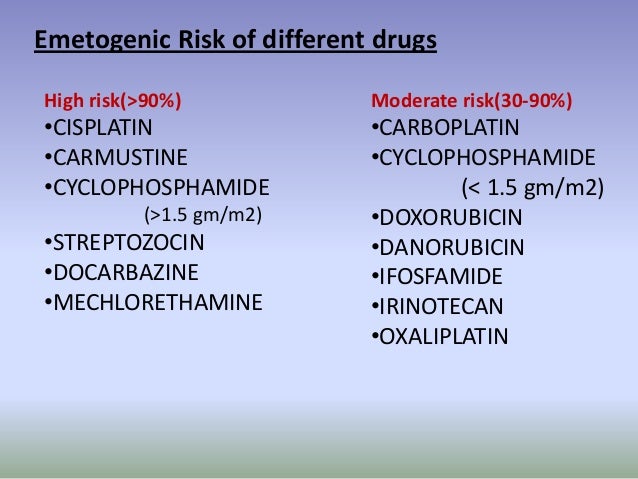 Emetogenic Risk of different drugs

High risk(>90%)
•CISPLATIN
•CARMUSTINE
•CYCLOPHOSPHAMIDE
(>1.5 gm/m2)
•STREPTOZOCIN
•DOCARBAZINE
•MECHLORETHAMINE

Moderate risk(30-90%)
•CARBOPLATIN
•CYCLOPHOSPHAMIDE
(< 1.5 gm/m2)
•DOXORUBICIN
•DANORUBICIN
•IFOSFAMIDE
•IRINOTECAN
•OXALIPLATIN